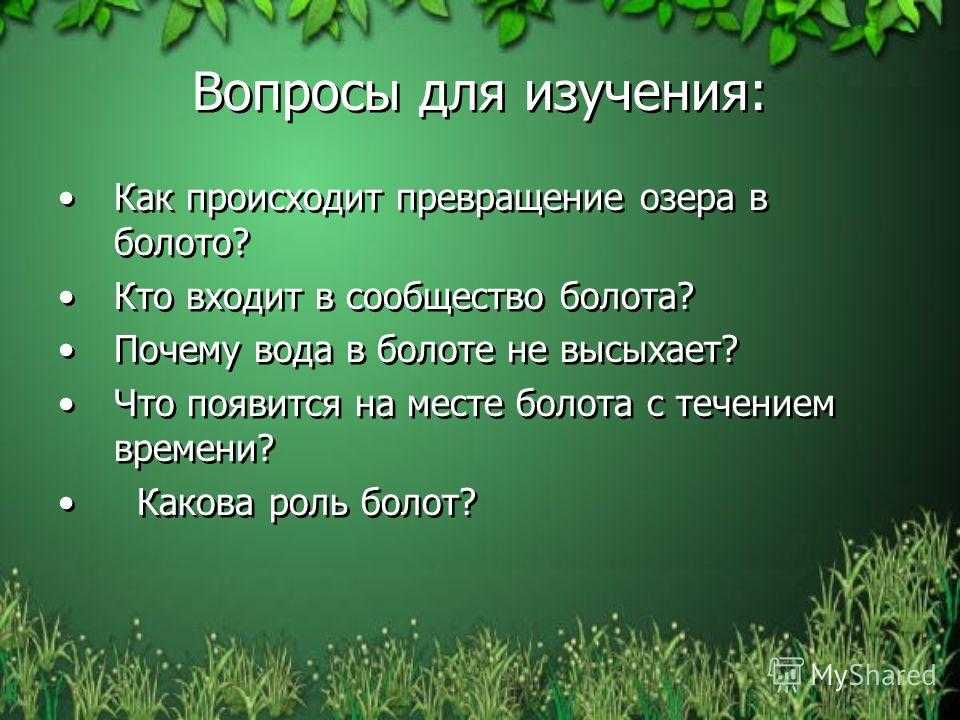 Вопросы для изучения:

• Как происходит превращение озера в болото?
• Кто входит в сообщество болота?
• Почему вода в болоте не высыхает?
• Что появится на месте болота с течением времени?
• Какова роль болот?

MyShared